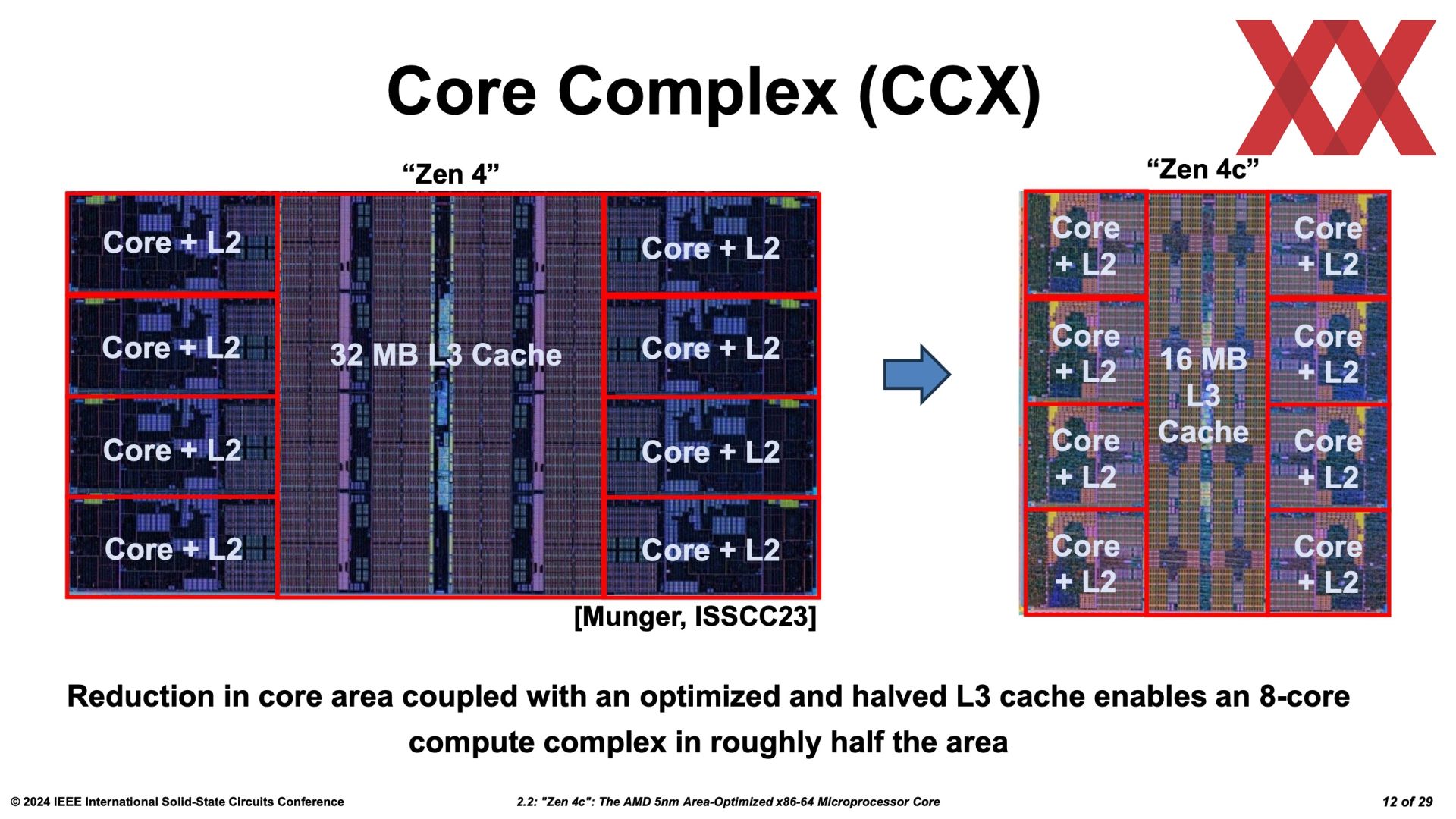 Core Complex (CCX)

“Zen 4”

Core + L2

Core + L2

Core + L2

Core + L2

32 MB L3 Cache

Core + L2

Core + L2

Core + L2

Core + L2

[Munger, ISSCC23]

“Zen 4c”

Core + L2

Core + L2

Core + L2

Core + L2

16 MB L3 Cache

Core + L2

Core + L2

Core + L2

Core + L2

Reduction in core area coupled with an optimized and halved L3 cache enables an 8-core compute complex in roughly half the area

© 2024 IEEE International Solid-State Circuits Conference

2.2: "Zen 4c": The AMD 5nm Area-Optimized x86-64 Microprocessor Core

12 of 29